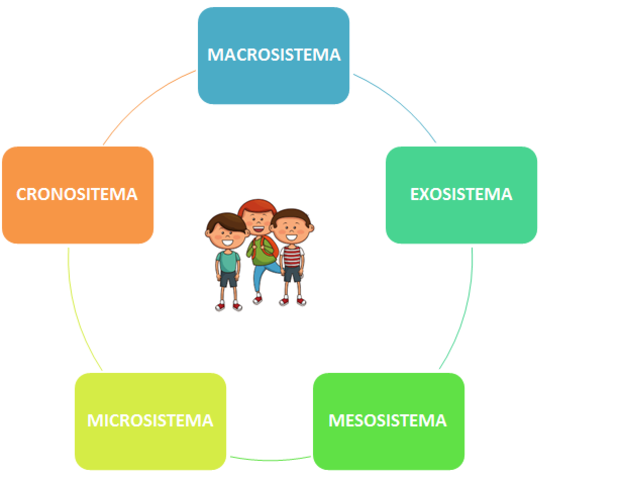 MACROSISTEMA

EXOSISTEMA

MESOSISTEMA

MICROSISTEMA

CRONOSITEMA